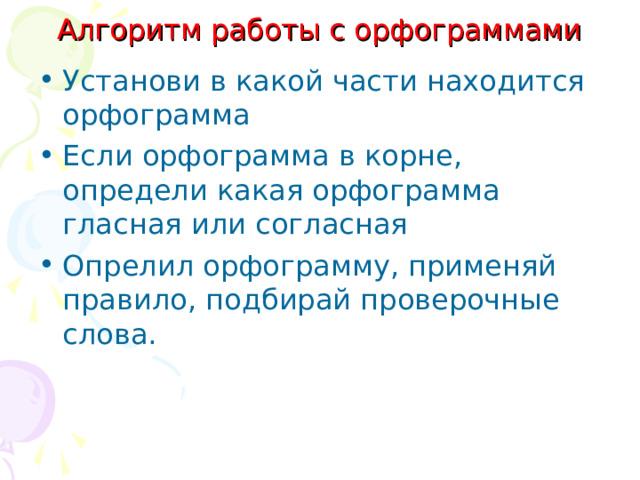 Алгоритм работы с орфограммами

• Установи в какой части находится орфограмма

• Если орфограмма в корне, определи какая орфограмма гласная или согласная

• Опрелил орфограмму, применяй правило, подбирай проверочные слова.